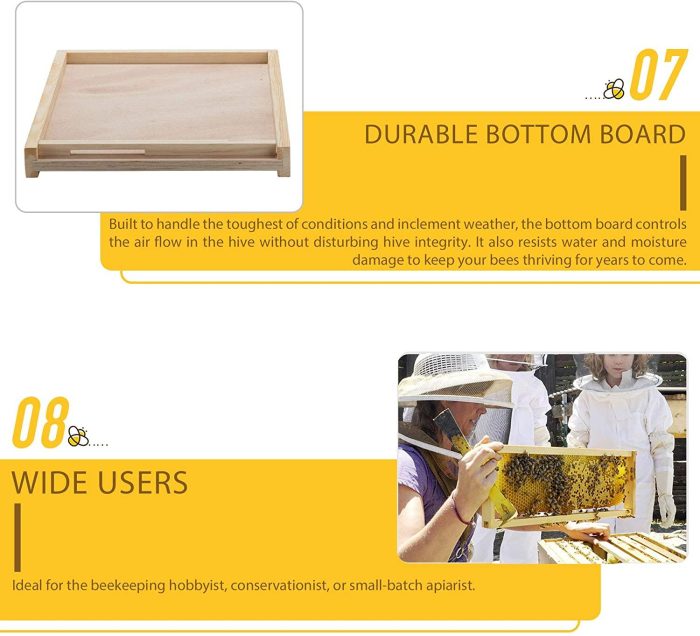 07

DURABLE BOTTOM BOARD

Built to handle the toughest of conditions and inclement weather, the bottom board controls the air flow in the hive without disturbing hive integrity. It also resists water and moisture damage to keep your bees thriving for years to come.

08

WIDE USERS

Ideal for the beekeeping hobbyist, conservationist, or small-batch apiarist.